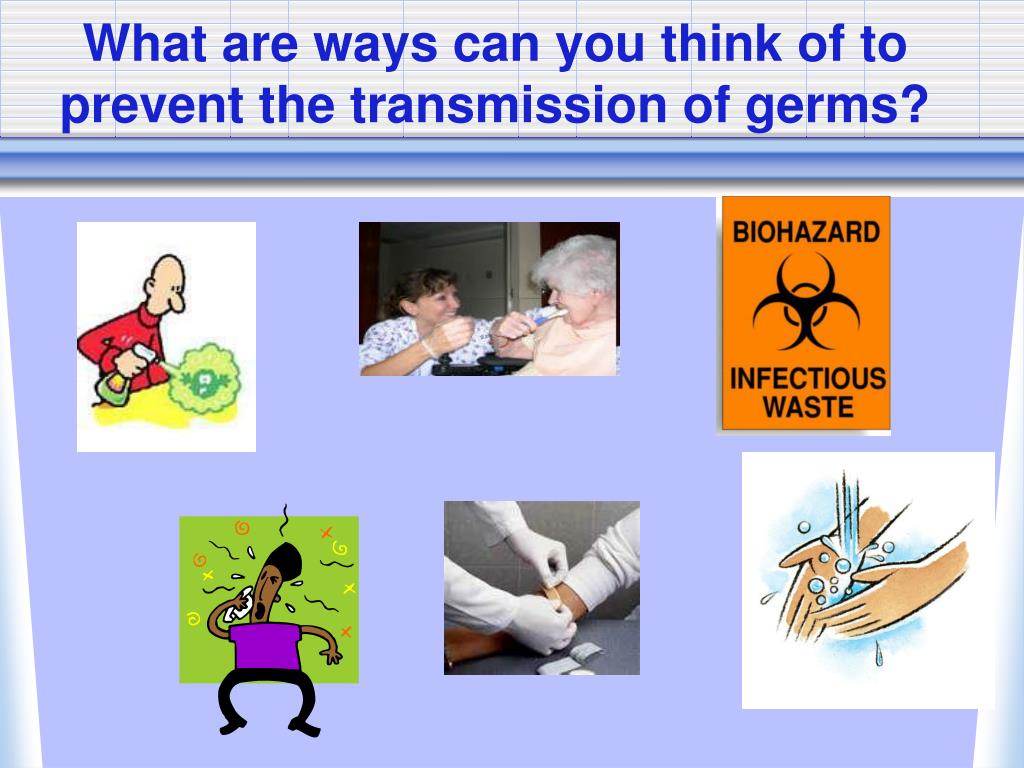 What are ways can you think of to prevent the transmission of germs?

BIOHAZARD

INFECTIOUS WASTE